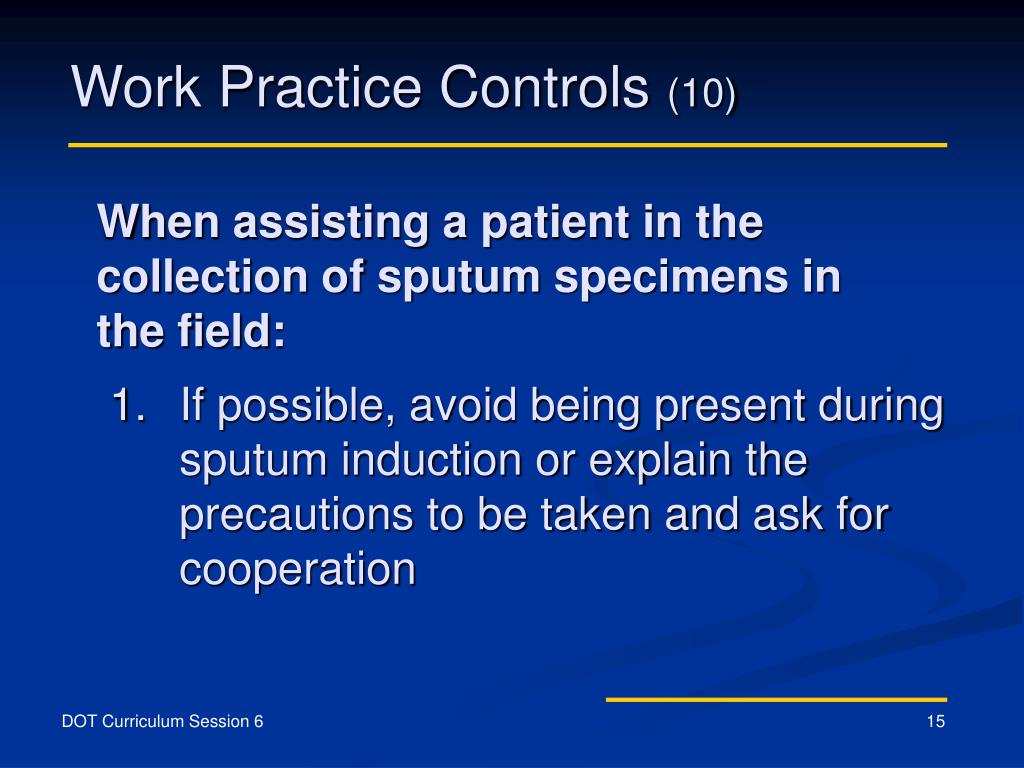 Work Practice Controls (10)

When assisting a patient in the collection of sputum specimens in the field:

1. If possible, avoid being present during sputum induction or explain the precautions to be taken and ask for cooperation

DOT Curriculum Session 6

15